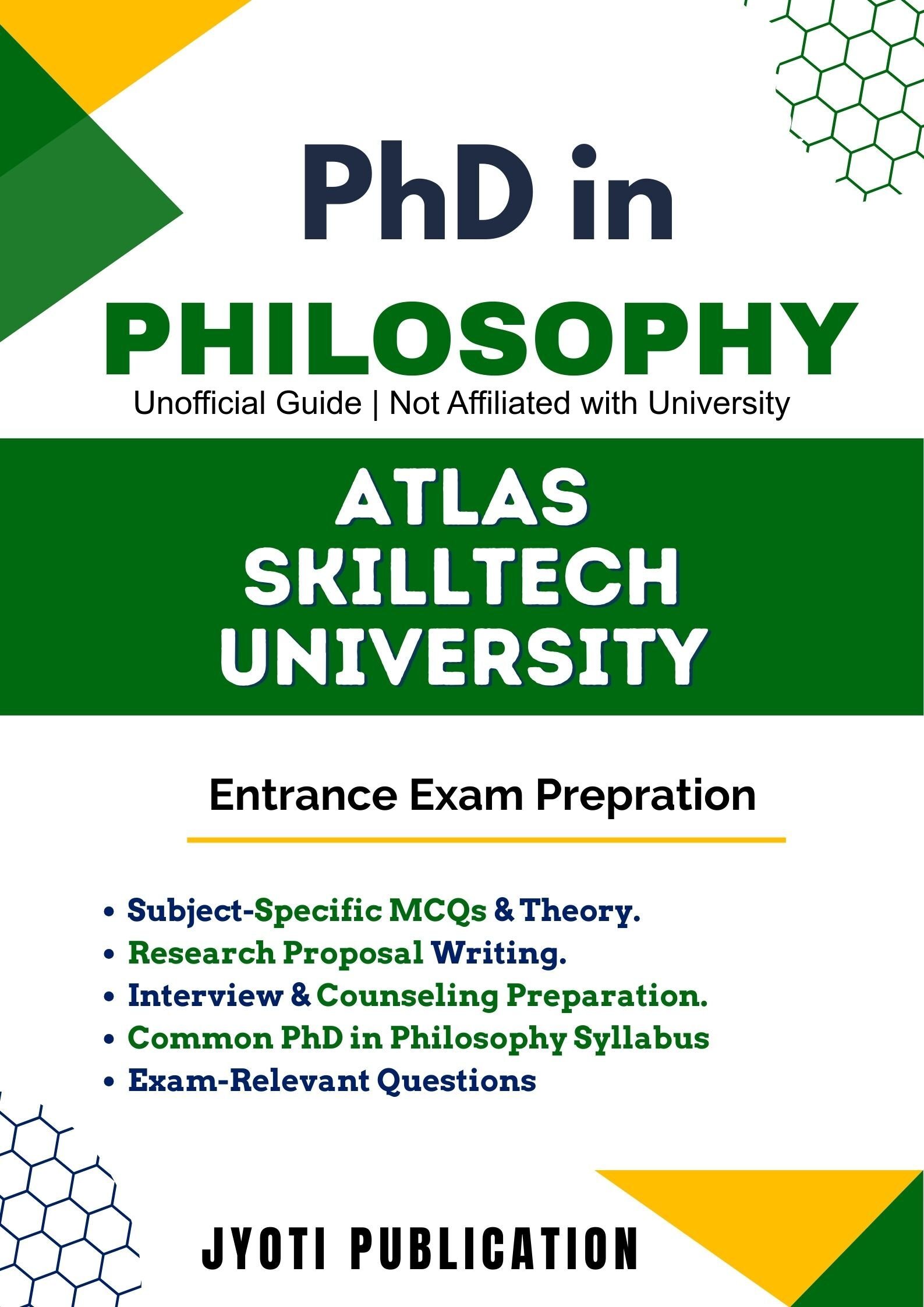 PhD in

PHILOSOPHY

Unofficial Guide | Not Affiliated with University

ATLAS
SKILLTECH
UNIVERSITY

Entrance Exam Prepration

• Subject-Specific MCQs & Theory.
• Research Proposal Writing.
• Interview & Counseling Preparation.
• Common PhD in Philosophy Syllabus
• Exam-Relevant Questions

JYOTI PUBLICATION